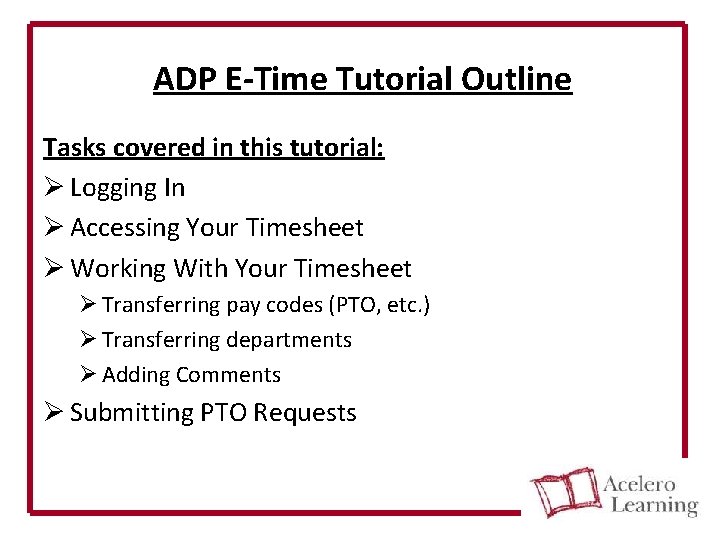 ADP E-Time Tutorial Outline

Tasks covered in this tutorial:

➢ Logging In

➢ Accessing Your Timesheet

➢ Working With Your Timesheet

➢ Transferring pay codes (PTO, etc.)

➢ Transferring departments

➢ Adding Comments

➢ Submitting PTO Requests

Acelero Learning